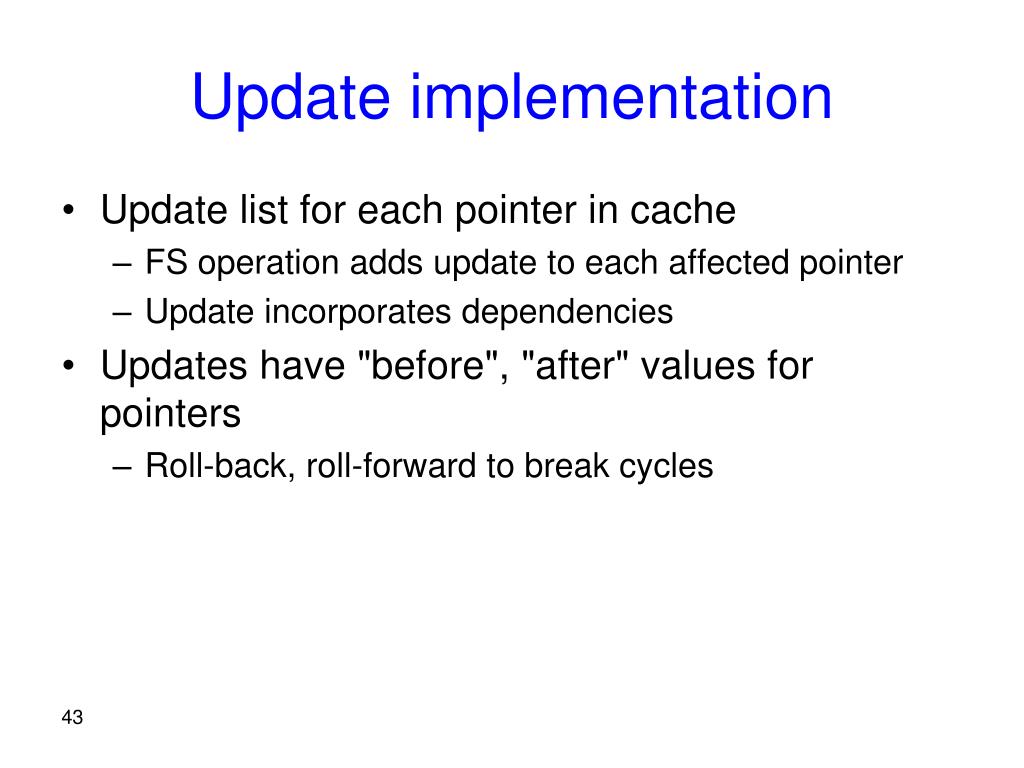 Update implementation

• Update list for each pointer in cache
– FS operation adds update to each affected pointer
– Update incorporates dependencies

• Updates have "before", "after" values for pointers
– Roll-back, roll-forward to break cycles

43